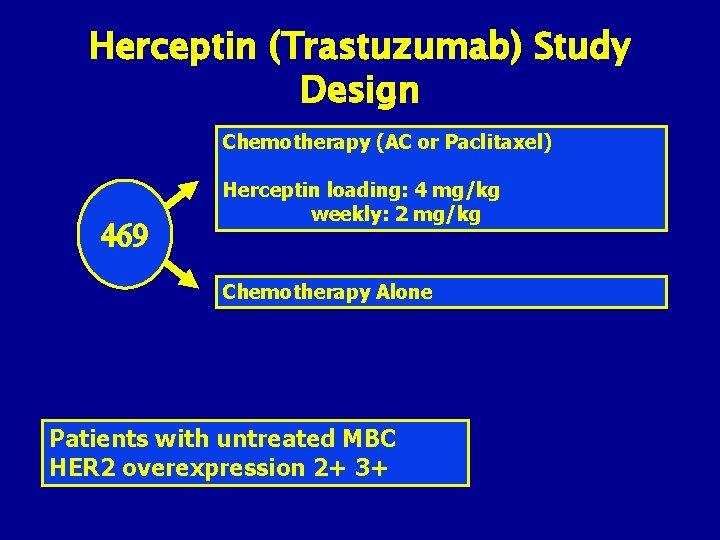 Herceptin (Trastuzumab) Study Design

469

Chemotherapy (AC or Paclitaxel)

Herceptin loading: 4 mg/kg
weekly: 2 mg/kg

Chemotherapy Alone

Patients with untreated MBC
HER2 overexpression 2+ 3+